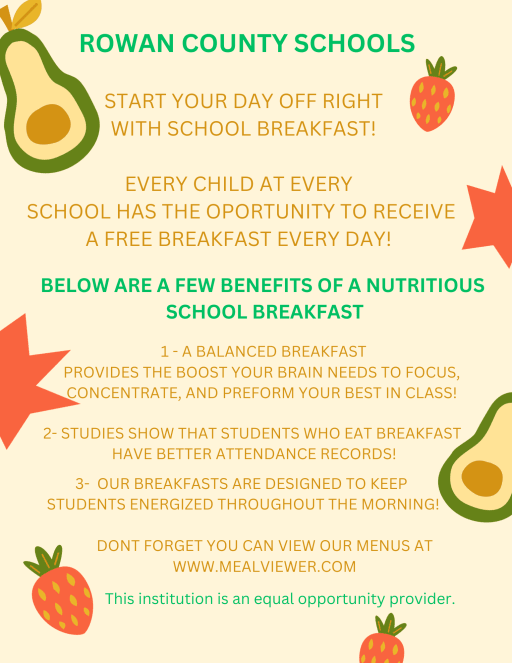 ROWAN COUNTY SCHOOLS

START YOUR DAY OFF RIGHT WITH SCHOOL BREAKFAST!

EVERY CHILD AT EVERY SCHOOL HAS THE OPORTUNITY TO RECEIVE A FREE BREAKFAST EVERY DAY!

BELOW ARE A FEW BENEFITS OF A NUTRITIOUS SCHOOL BREAKFAST

1 - A BALANCED BREAKFAST PROVIDES THE BOOST YOUR BRAIN NEEDS TO FOCUS, CONCENTRATE, AND PREFORM YOUR BEST IN CLASS!

2- STUDIES SHOW THAT STUDENTS WHO EAT BREAKFAST HAVE BETTER ATTENDANCE RECORDS!

3- OUR BREAKFASTS ARE DESIGNED TO KEEP STUDENTS ENERGIZED THROUGHOUT THE MORNING!

DONT FORGET YOU CAN VIEW OUR MENUS AT WWW.MEALVIEWER.COM

This institution is an equal opportunity provider.